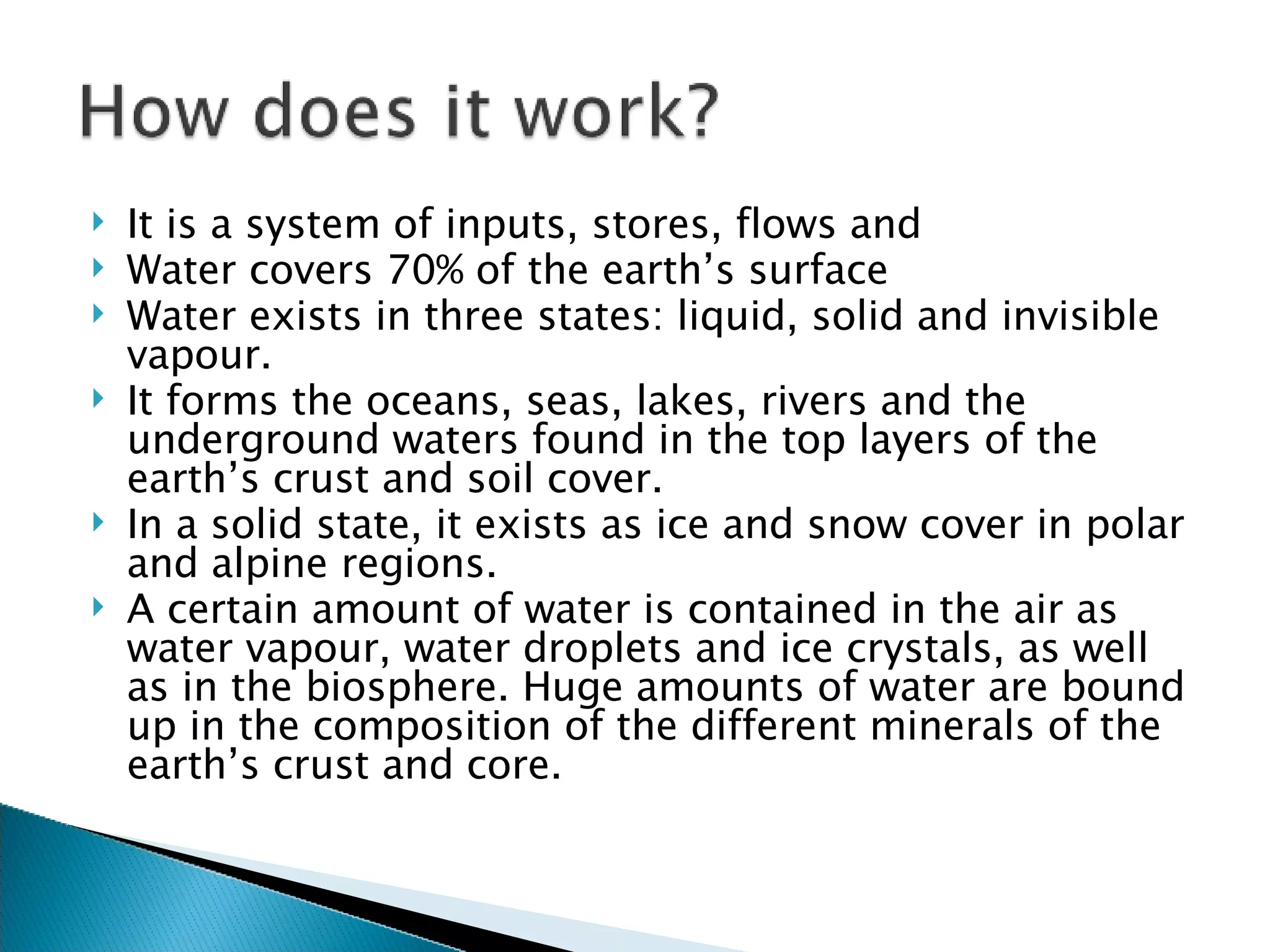 How does it work?

‣ It is a system of inputs, stores, flows and
‣ Water covers 70% of the earth's surface
‣ Water exists in three states: liquid, solid and invisible vapour.
‣ It forms the oceans, seas, lakes, rivers and the underground waters found in the top layers of the earth's crust and soil cover.
‣ In a solid state, it exists as ice and snow cover in polar and alpine regions.
‣ A certain amount of water is contained in the air as water vapour, water droplets and ice crystals, as well as in the biosphere. Huge amounts of water are bound up in the composition of the different minerals of the earth's crust and core.